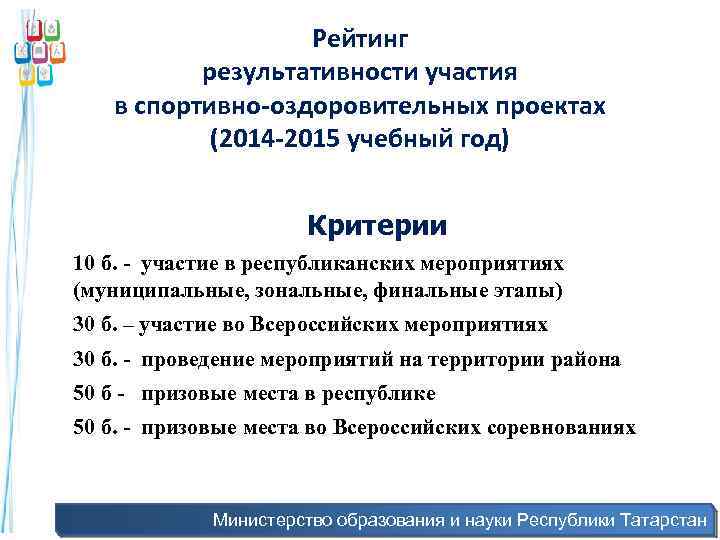 Рейтинг
результативности участия
в спортивно-оздоровительных проектах
(2014-2015 учебный год)

Критерии

10 б. - участие в республиканских мероприятиях (муниципальные, зональные, финальные этапы)

30 б. – участие во Всероссийских мероприятиях

30 б. - проведение мероприятий на территории района

50 б - призовые места в республике

50 б. - призовые места во Всероссийских соревнованиях

Министерство образования и науки Республики Татарстан